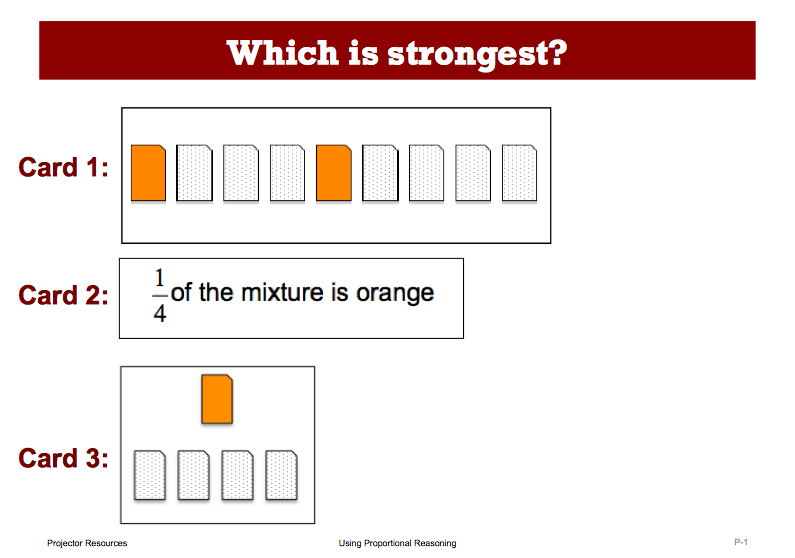 Which is strongest?

Card 1:

Card 2: $\frac{1}{4}$ of the mixture is orange

Card 3:

Projector Resources

Using Proportional Reasoning

P-1